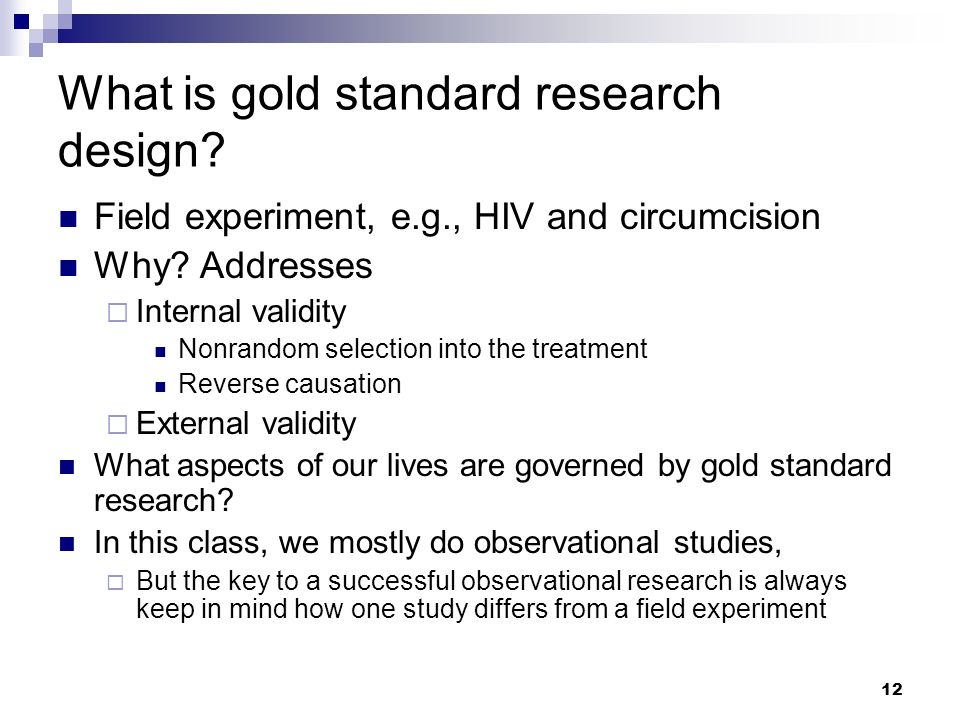 What is gold standard research design?

Field experiment, e.g., HIV and circumcision

Why? Addresses

Internal validity

Nonrandom selection into the treatment

Reverse causation

External validity

What aspects of our lives are governed by gold standard research?

In this class, we mostly do observational studies,

But the key to a successful observational research is always keep in mind how one study differs from a field experiment

12